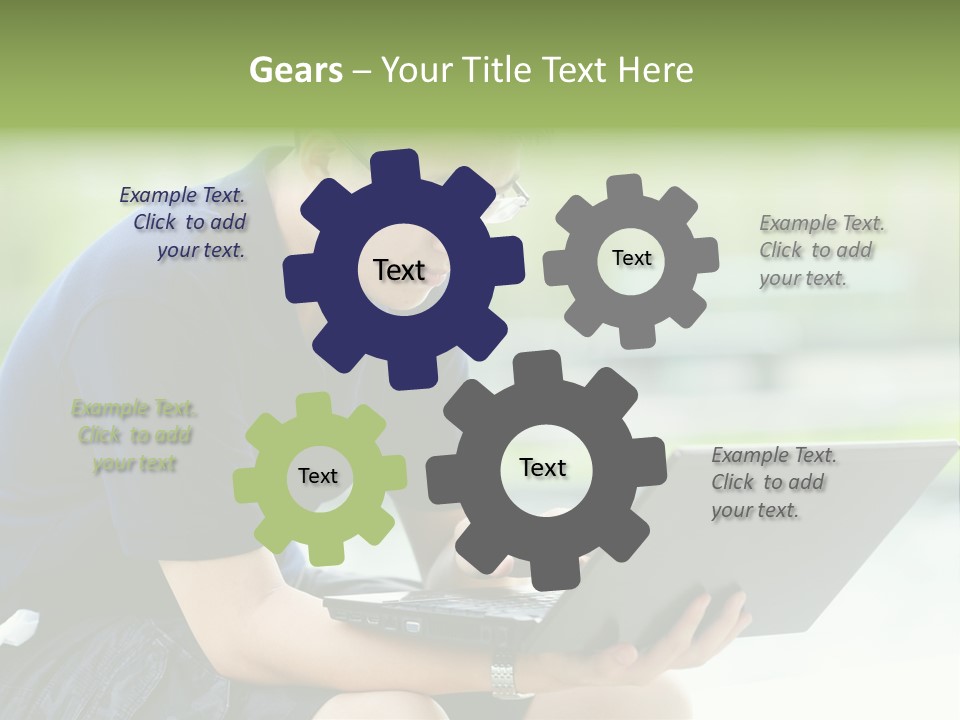 Gears – Your Title Text Here

Example Text. Click to add your text.

Text

Text

Example Text. Click to add your text.

Example Text. Click to add your text

Text

Text

Example Text. Click to add your text.